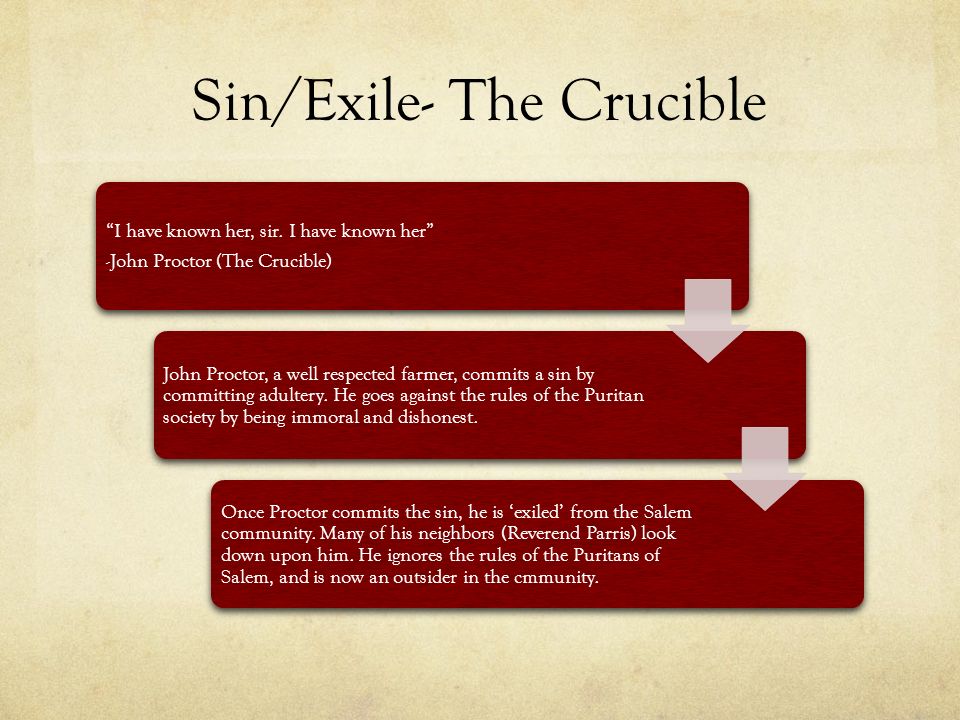 Sin/Exile- The Crucible

“I have known her, sir. I have known her”

-John Proctor (The Crucible)

John Proctor, a well respected farmer, commits a sin by committing adultery. He goes against the rules of the Puritan society by being immoral and dishonest.

Once Proctor commits the sin, he is ‘exiled’ from the Salem community. Many of his neighbors (Reverend Parris) look down upon him. He ignores the rules of the Puritans of Salem, and is now an outsider in the cmmunity.